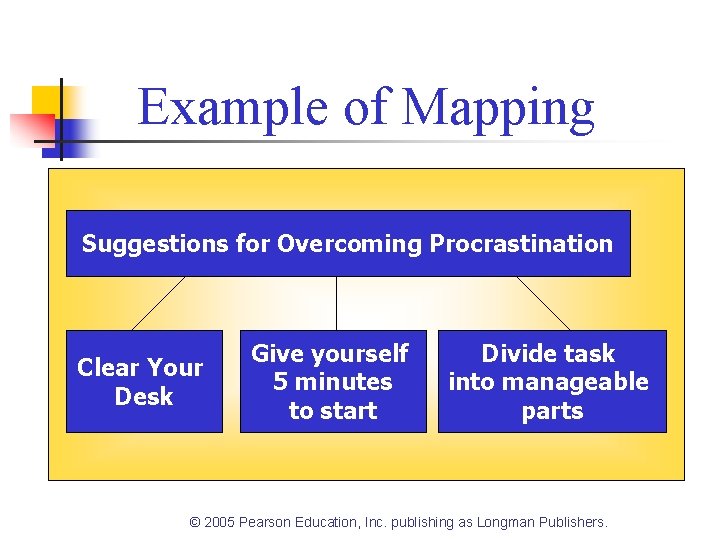 Example of Mapping

Suggestions for Overcoming Procrastination

Clear Your Desk

Give yourself 5 minutes to start

Divide task into manageable parts

© 2005 Pearson Education, Inc. publishing as Longman Publishers.